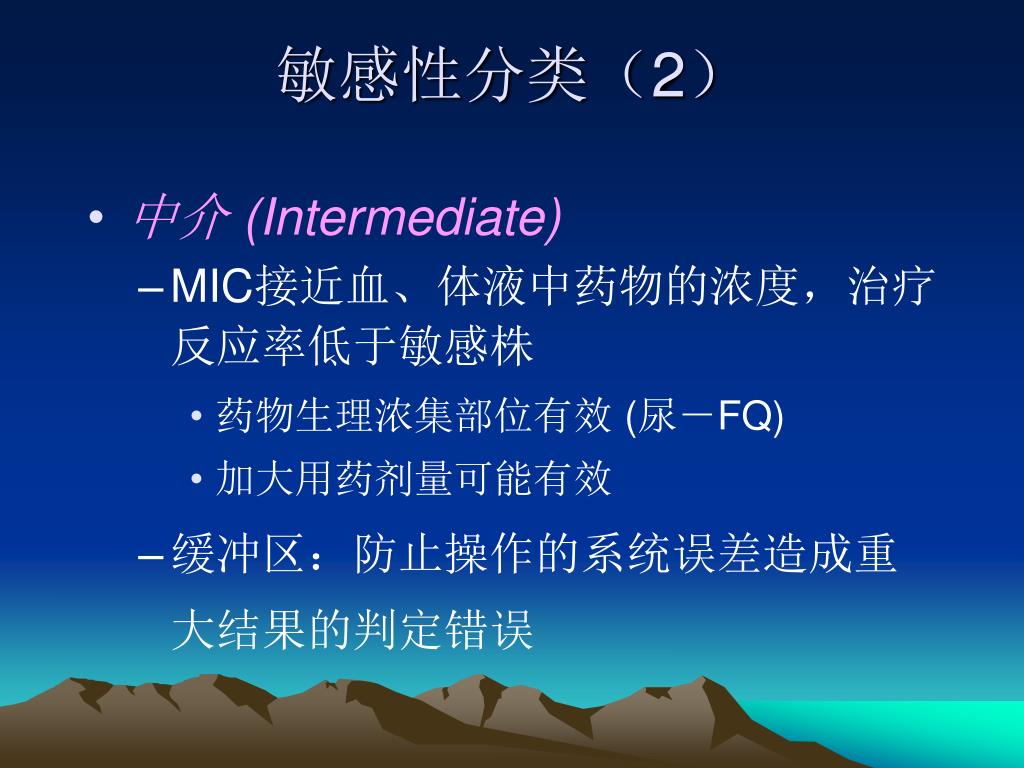 敏感性分类（2）

• 中介 (Intermediate)

– MIC接近血、体液中药物的浓度，治疗反应率低于敏感株

• 药物生理浓集部位有效 (尿－FQ)

• 加大用药剂量可能有效

– 缓冲区：防止操作的系统误差造成重大结果的判定错误